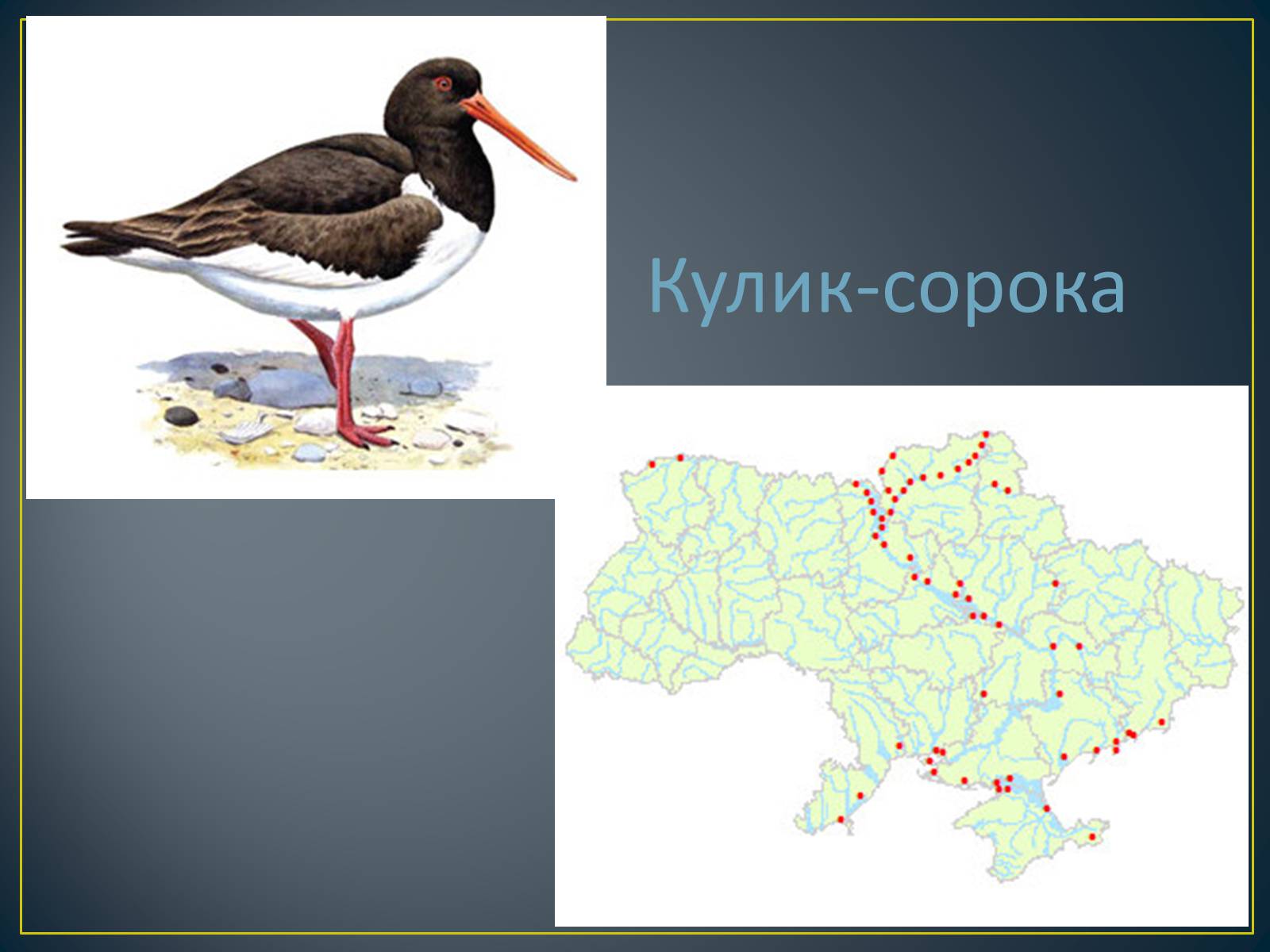 Кулик-сорока